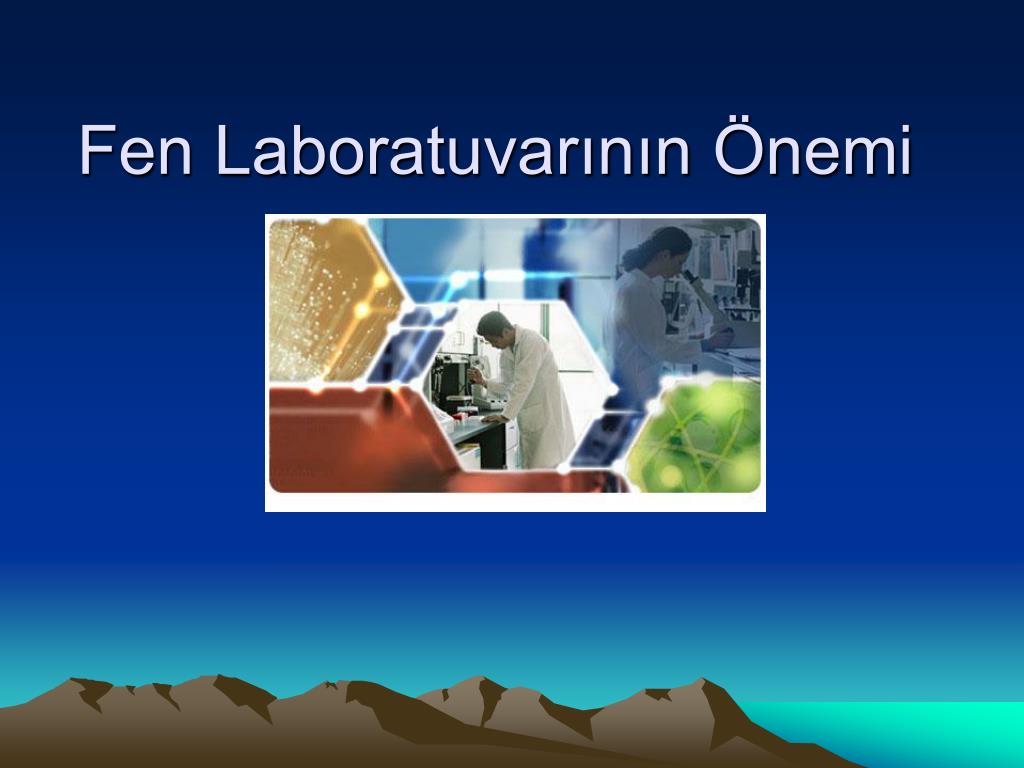 Fen Laboratuvarının Önemi